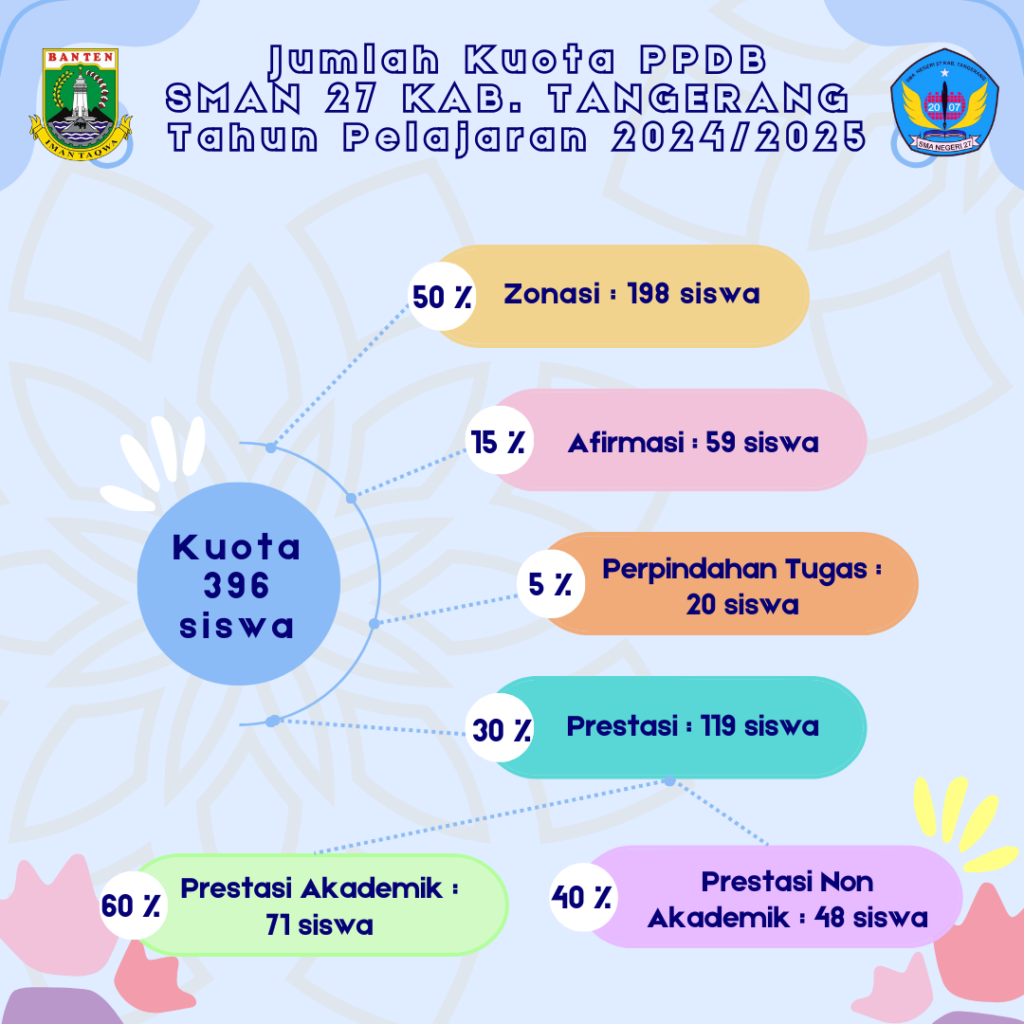 BANTEN
IMAN TAQWA

Jumlah Kuota PPDB
SMAN 27 KAB. TANGERANG
Tahun Pelajaran 2024/2025

SMA NEGERI 27 KAB. TANGERANG
20 07
SMA NEGERI 27

Kuota
396
siswa

50 % Zonasi : 198 siswa

15 % Afirmasi : 59 siswa

5 % Perpindahan Tugas : 20 siswa

30 % Prestasi : 119 siswa

60 % Prestasi Akademik : 71 siswa

40 % Prestasi Non Akademik : 48 siswa